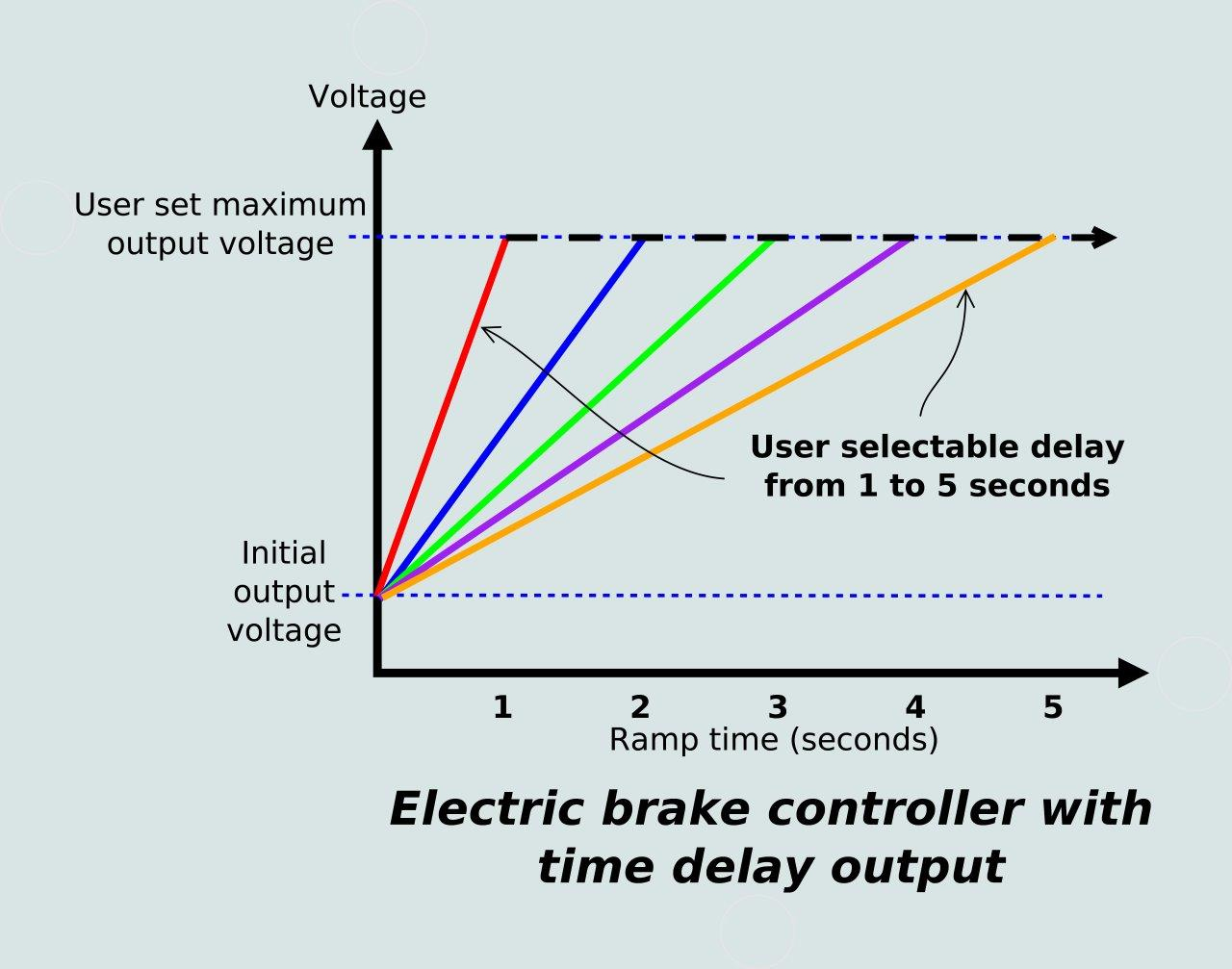 Voltage

User set maximum output voltage

User selectable delay from 1 to 5 seconds

Initial output voltage

1
2
3
4
5
Ramp time (seconds)

Electric brake controller with time delay output